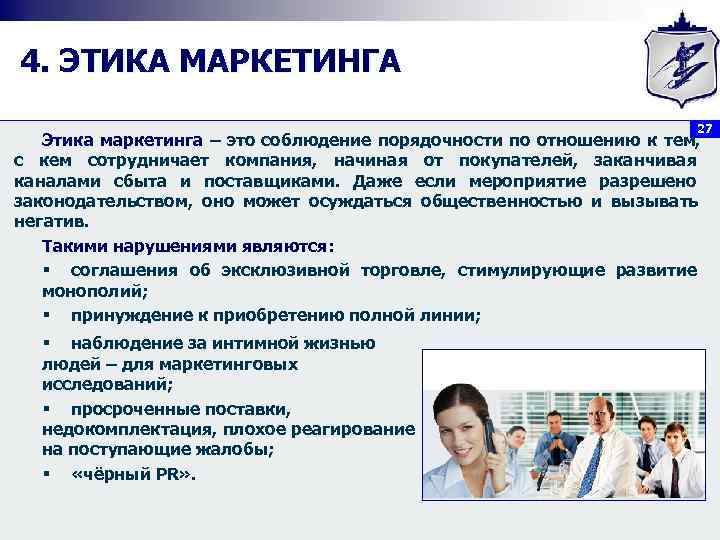 4. ЭТИКА МАРКЕТИНГА

27

Этика маркетинга – это соблюдение порядочности по отношению к тем, с кем сотрудничает компания, начиная от покупателей, заканчивая каналами сбыта и поставщиками. Даже если мероприятие разрешено законодательством, оно может осуждаться общественностью и вызывать негатив.

Такими нарушениями являются:

▪ соглашения об эксклюзивной торговле, стимулирующие развитие монополий;

▪ принуждение к приобретению полной линии;

▪ наблюдение за интимной жизнью людей – для маркетинговых исследований;

▪ просроченные поставки, недокомплектация, плохое реагирование на поступающие жалобы;

▪ «чёрный PR».